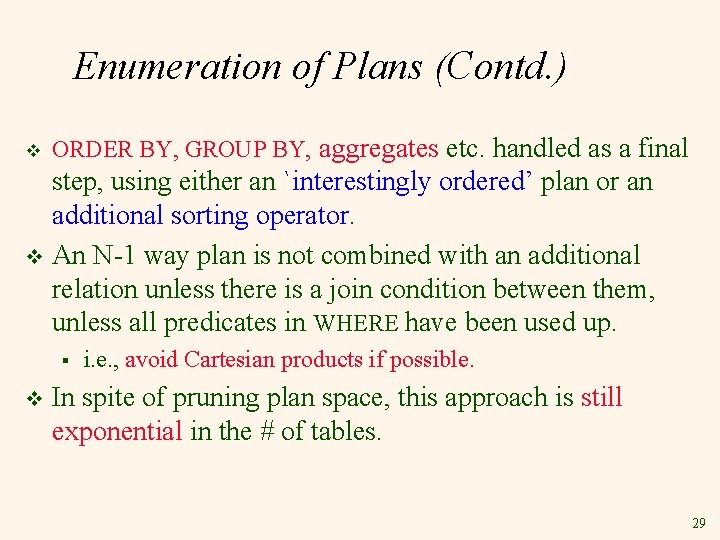 Enumeration of Plans (Contd.)

❖ ORDER BY, GROUP BY, aggregates etc. handled as a final step, using either an `interestingly ordered' plan or an additional sorting operator.

❖ An N-1 way plan is not combined with an additional relation unless there is a join condition between them, unless all predicates in WHERE have been used up.

▪ i.e., avoid Cartesian products if possible.

❖ In spite of pruning plan space, this approach is still exponential in the # of tables.

29